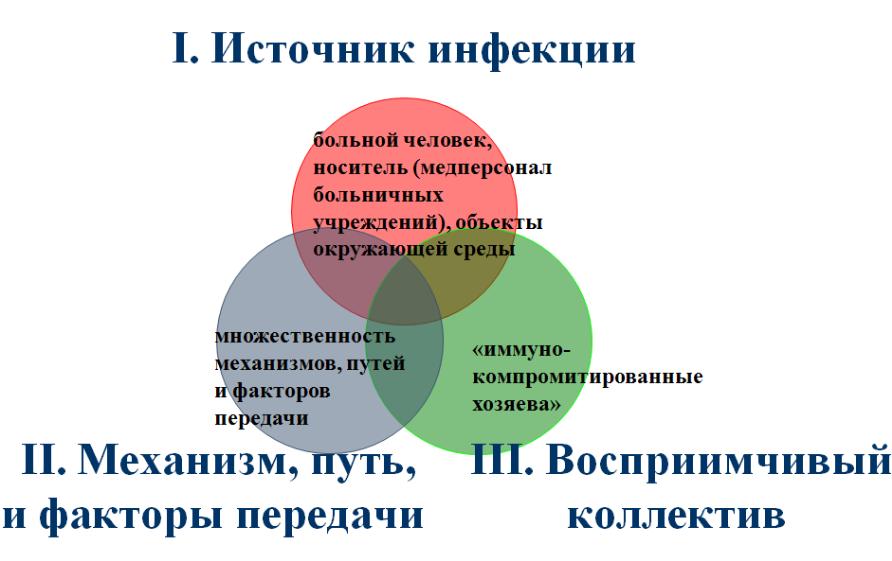 I. Источник инфекции

больной человек, носитель (медперсонал больничных учреждений), объекты окружающей среды

множественность механизмов, путей и факторов передачи

«иммуно-компромитированные хозяева»

II. Механизм, путь, и факторы передачи

III. Восприимчивый коллектив